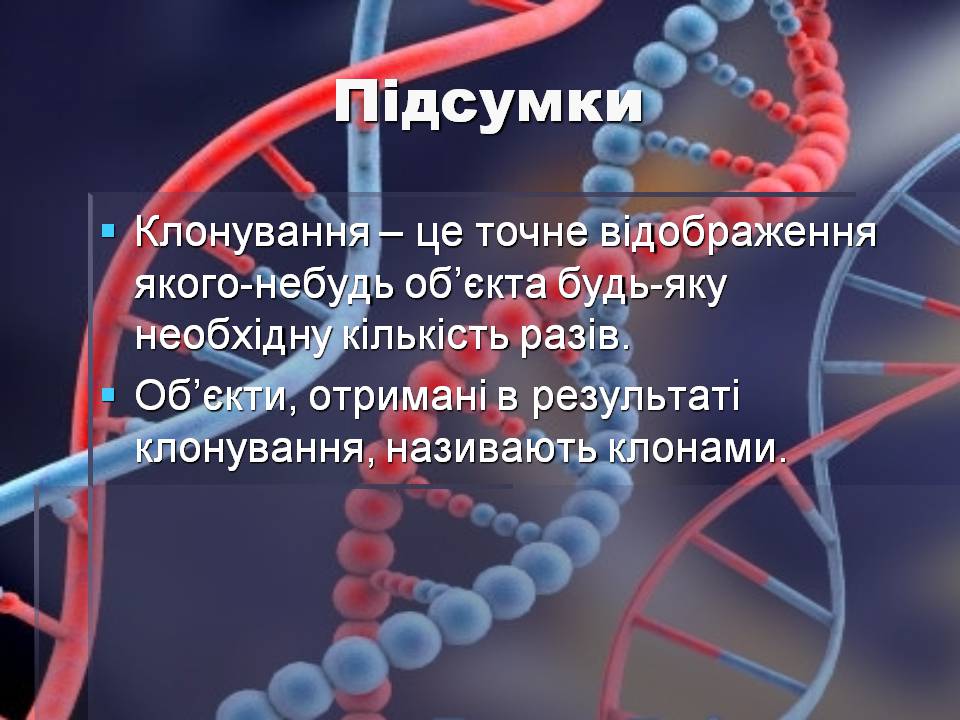 Підсумки

▪ Клонування – це точне відображення якого-небудь об’єкта будь-яку необхідну кількість разів.

▪ Об’єкти, отримані в результаті клонування, називають клонами.